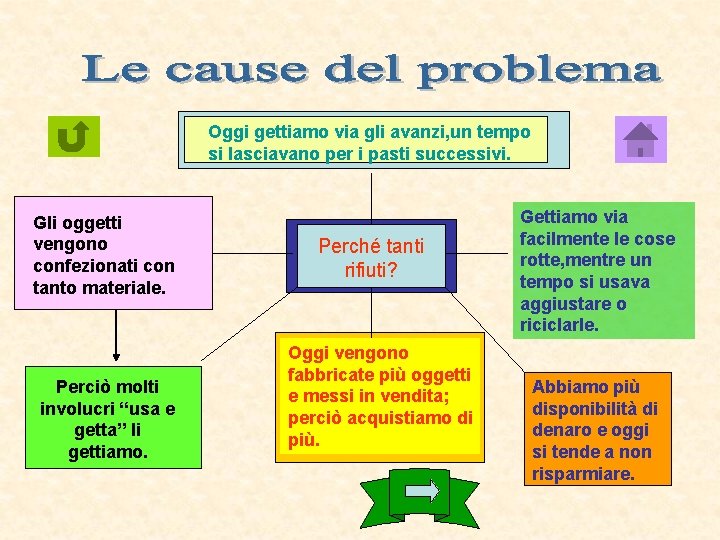 Le cause del problema

Oggi gettiamo via gli avanzi,un tempo si lasciavano per i pasti successivi.

Gli oggetti vengono confezionati con tanto materiale.

Perché tanti rifiuti?

Gettiamo via facilmente le cose rotte,mentre un tempo si usava aggiustare o riciclarle.

Perciò molti involucri “usa e getta” li gettiamo.

Oggi vengono fabbricate più oggetti e messi in vendita; perciò acquistiamo di più.

Abbiamo più disponibilità di denaro e oggi si tende a non risparmiare.